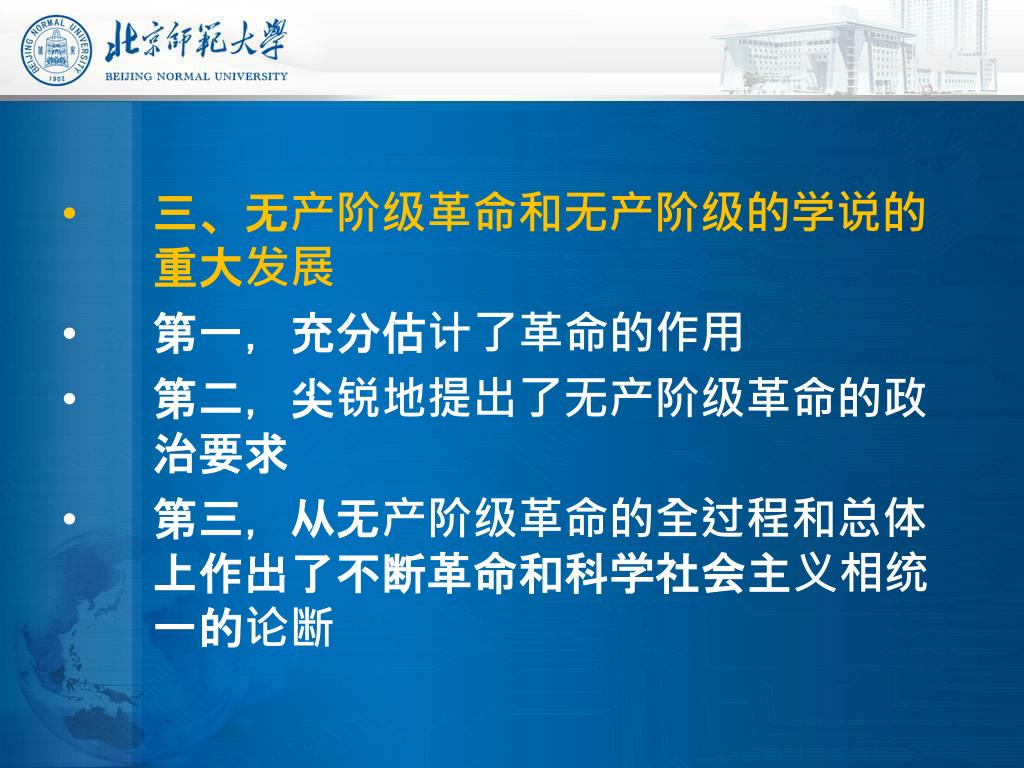 BEIJING NORMAL UNIVERSITY 1902

北京师范大学
BEIJING NORMAL UNIVERSITY

• 三、无产阶级革命和无产阶级的学说的重大发展
• 第一，充分估计了革命的作用
• 第二，尖锐地提出了无产阶级革命的政治要求
• 第三，从无产阶级革命的全过程和总体上作出了不断革命和科学社会主义相统一的论断